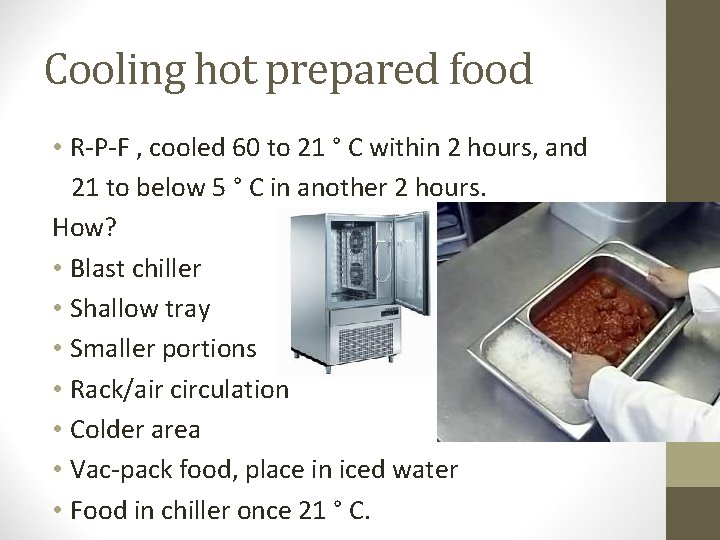 Cooling hot prepared food

• R-P-F , cooled 60 to 21 ° C within 2 hours, and 21 to below 5 ° C in another 2 hours.

How?

• Blast chiller
• Shallow tray
• Smaller portions
• Rack/air circulation
• Colder area
• Vac-pack food, place in iced water
• Food in chiller once 21 ° C.